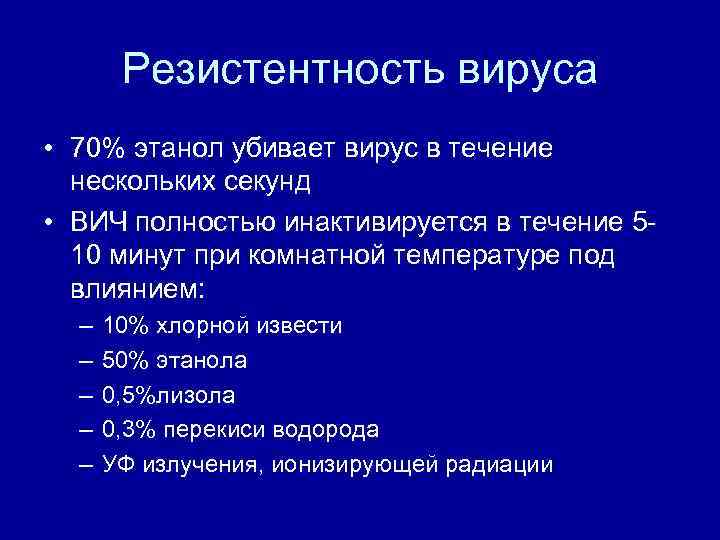 Резистентность вируса

• 70% этанол убивает вирус в течение нескольких секунд

• ВИЧ полностью инактивируется в течение 5-10 минут при комнатной температуре под влиянием:

– 10% хлорной извести

– 50% этанола

– 0,5%лизола

– 0,3% перекиси водорода

– УФ излучения, ионизирующей радиации